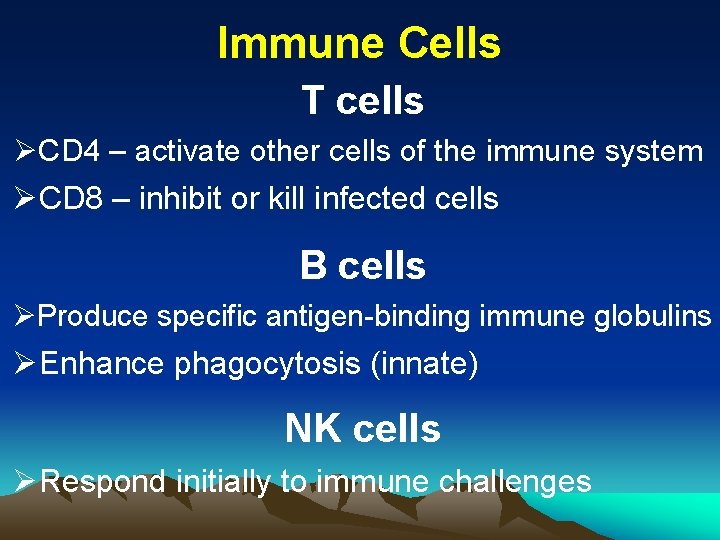 Immune Cells

T cells

➢CD4 – activate other cells of the immune system

➢CD8 – inhibit or kill infected cells

B cells

➢Produce specific antigen-binding immune globulins

➢Enhance phagocytosis (innate)

NK cells

➢Respond initially to immune challenges